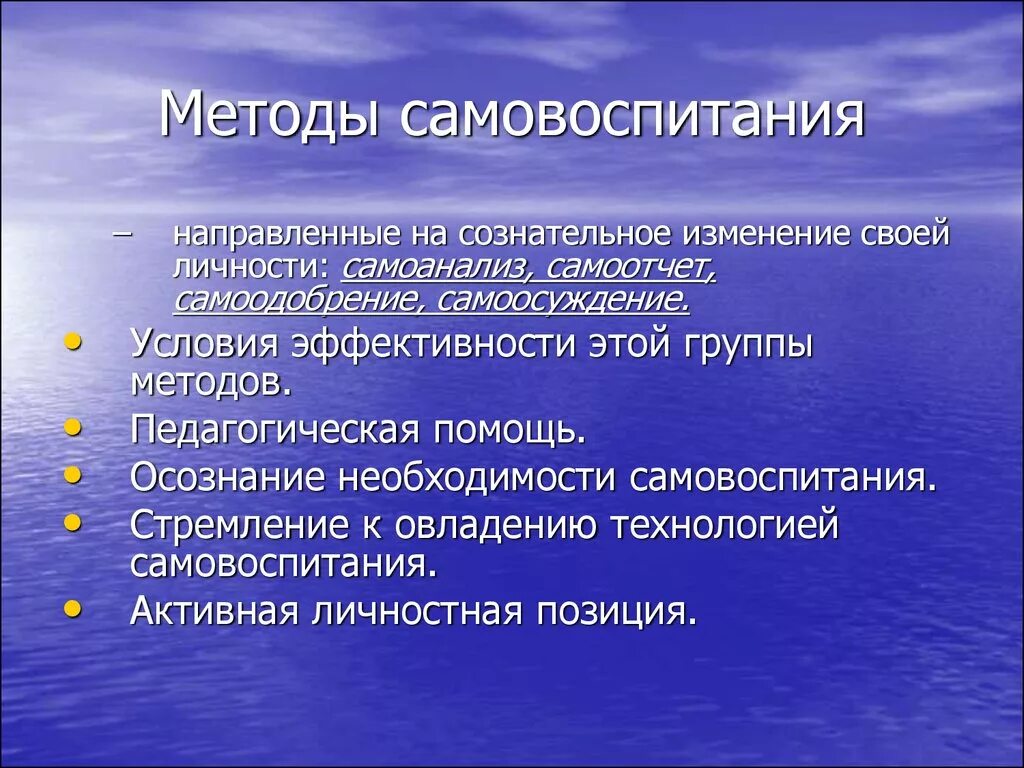 Методы самовоспитания

– направленные на сознательное изменение своей личности: самоанализ, самоотчет, самоодобрение, самоосуждение.

• Условия эффективности этой группы методов.
• Педагогическая помощь.
• Осознание необходимости самовоспитания.
• Стремление к овладению технологией самовоспитания.
• Активная личностная позиция.